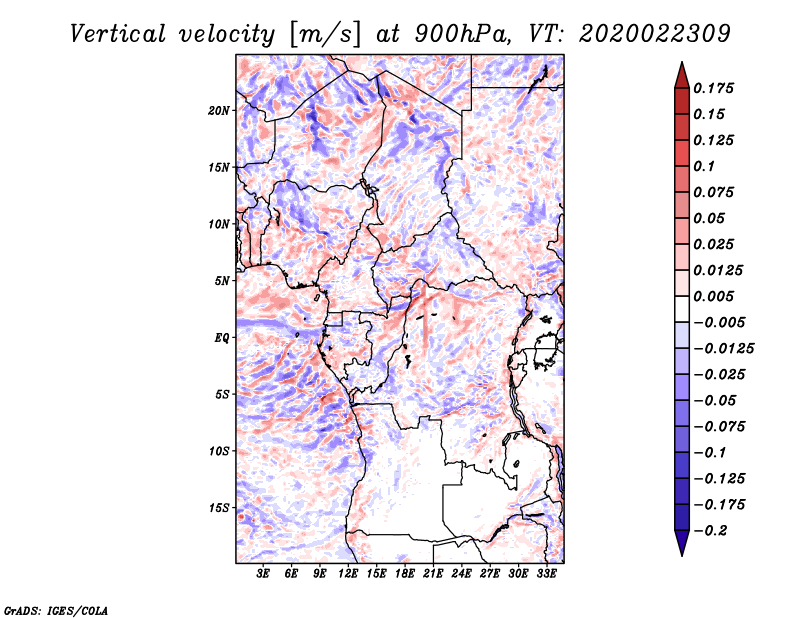 Vertical velocity [m/s] at 900hPa, VT: 2020022309

20N
15N
10N
5N
EQ
5S
10S
15S

3E 6E 9E 12E 15E 18E 21E 24E 27E 30E 33E

0.175
0.15
0.125
0.1
0.075
0.05
0.025
0.0125
0.005
−0.005
−0.0125
−0.025
−0.05
−0.075
−0.1
−0.125
−0.175
−0.2

GrADS: IGES/COLA